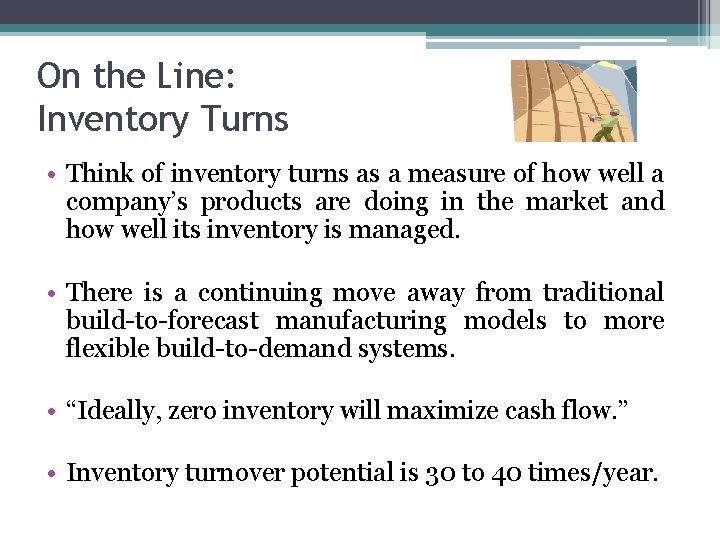 On the Line:
Inventory Turns

• Think of inventory turns as a measure of how well a company's products are doing in the market and how well its inventory is managed.

• There is a continuing move away from traditional build-to-forecast manufacturing models to more flexible build-to-demand systems.

• "Ideally, zero inventory will maximize cash flow."

• Inventory turnover potential is 30 to 40 times/year.